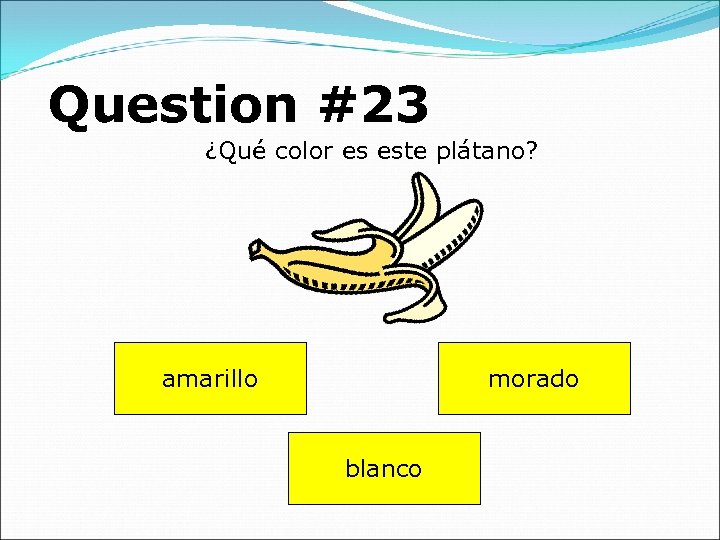 Question #23

¿Qué color es este plátano?

amarillo

morado

blanco